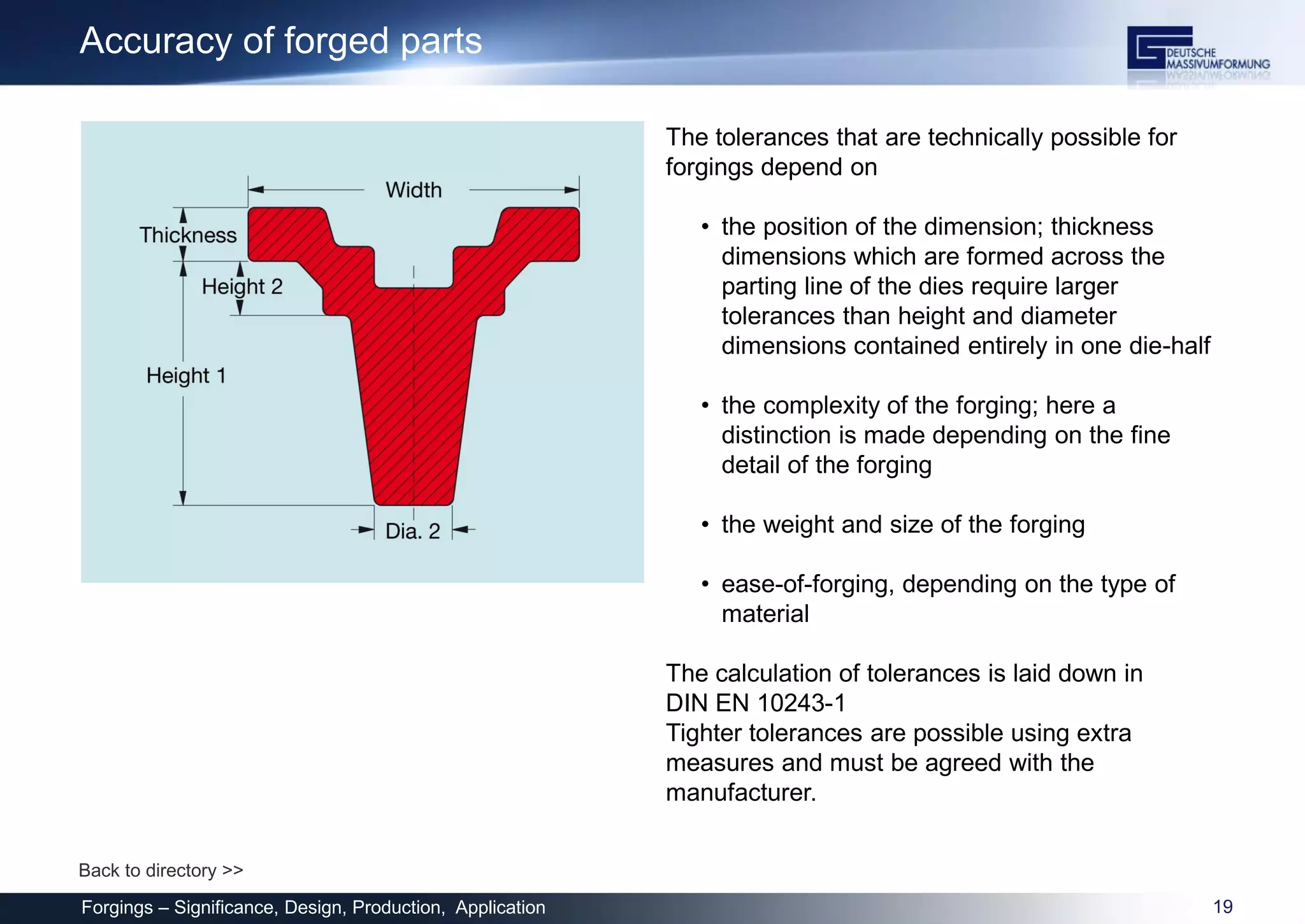 Accuracy of forged parts

DEUTSCHE
MASSIVUMFORMUNG

Width

Thickness

Height 2

Height 1

Dia. 2

The tolerances that are technically possible for forgings depend on

• the position of the dimension; thickness dimensions which are formed across the parting line of the dies require larger tolerances than height and diameter dimensions contained entirely in one die-half

• the complexity of the forging; here a distinction is made depending on the fine detail of the forging

• the weight and size of the forging

• ease-of-forging, depending on the type of material

The calculation of tolerances is laid down in DIN EN 10243-1
Tighter tolerances are possible using extra measures and must be agreed with the manufacturer.

Back to directory >>

Forgings – Significance, Design, Production, Application

19